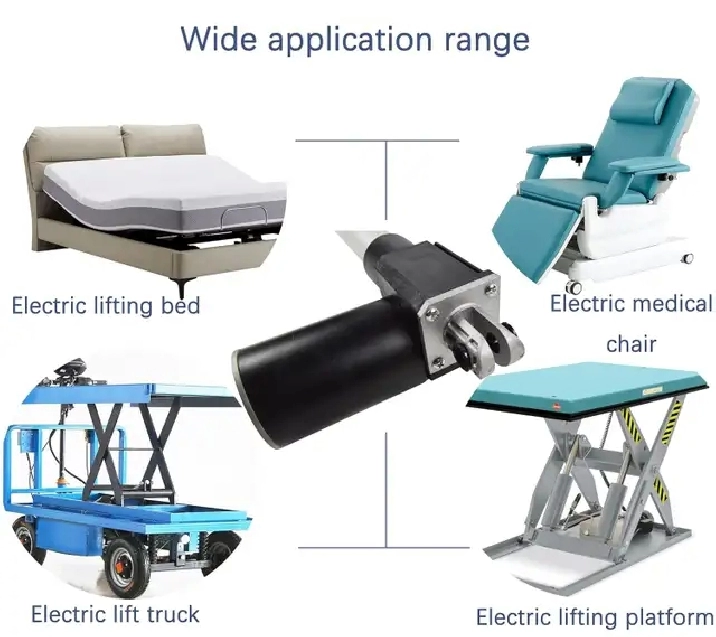 Wide application range

Electric lifting bed

Electric medical chair

Electric lift truck

Electric lifting platform